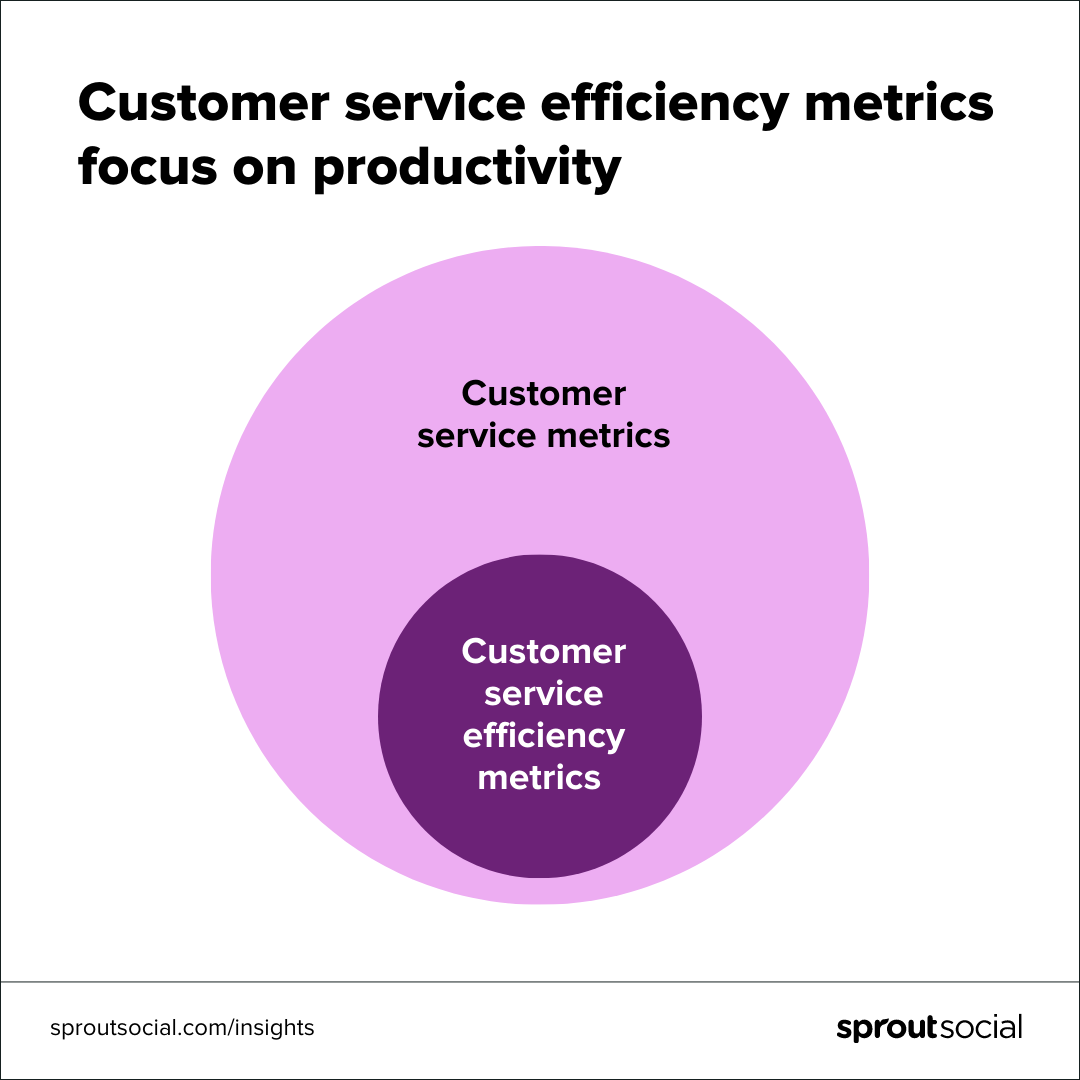 Customer service efficiency metrics focus on productivity

Customer service metrics

Customer service efficiency metrics

sproutsocial.com/insights

sproutsocial